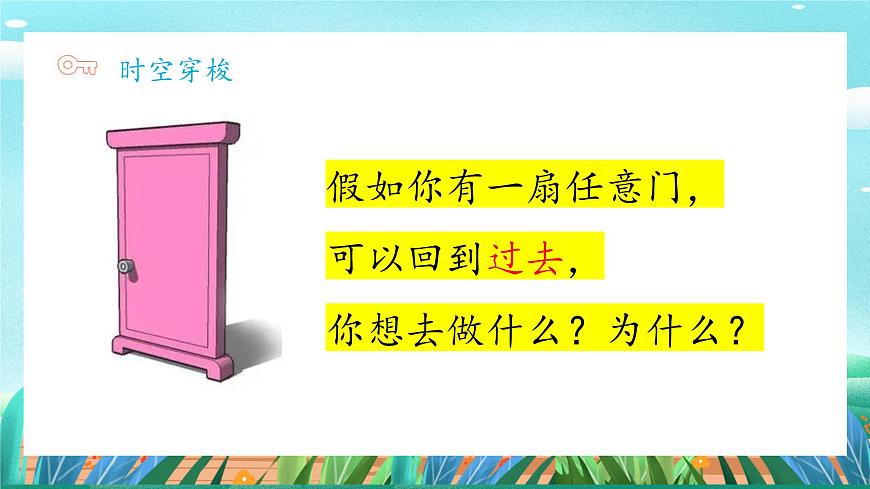 时空穿梭

假如你有一扇任意门，
可以回到过去，
你想去做什么？为什么？